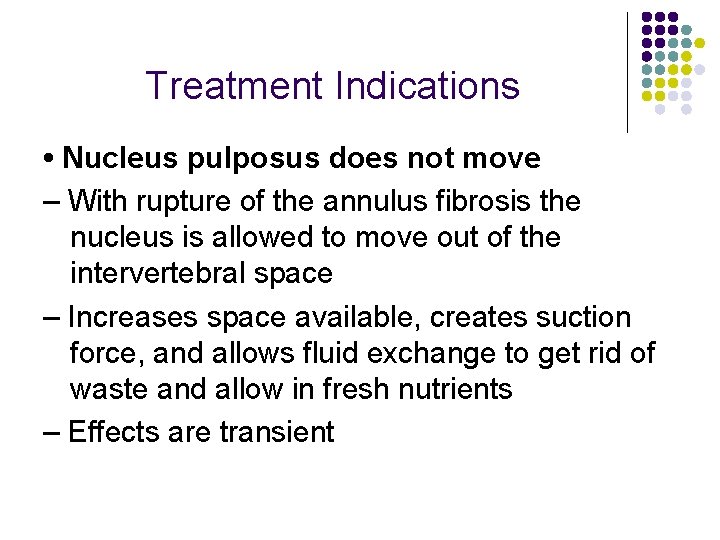 Treatment Indications

• Nucleus pulposus does not move

– With rupture of the annulus fibrosis the nucleus is allowed to move out of the intervertebral space

– Increases space available, creates suction force, and allows fluid exchange to get rid of waste and allow in fresh nutrients

– Effects are transient